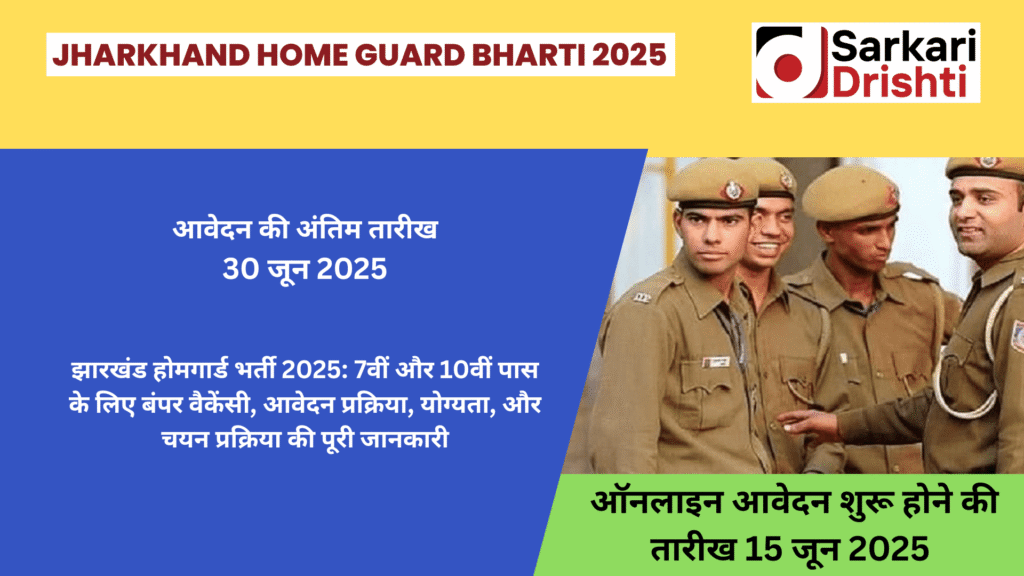 JHARKHAND HOME GUARD BHARTI 2025

Sarkari Drishti

आवेदन की अंतिम तारीख
30 जून 2025

झारखंड होमगार्ड भर्ती 2025: 7वीं और 10वीं पास के लिए बंपर वैकेंसी, आवेदन प्रक्रिया, योग्यता, और चयन प्रक्रिया की पूरी जानकारी

ऑनलाइन आवेदन शुरू होने की तारीख 15 जून 2025